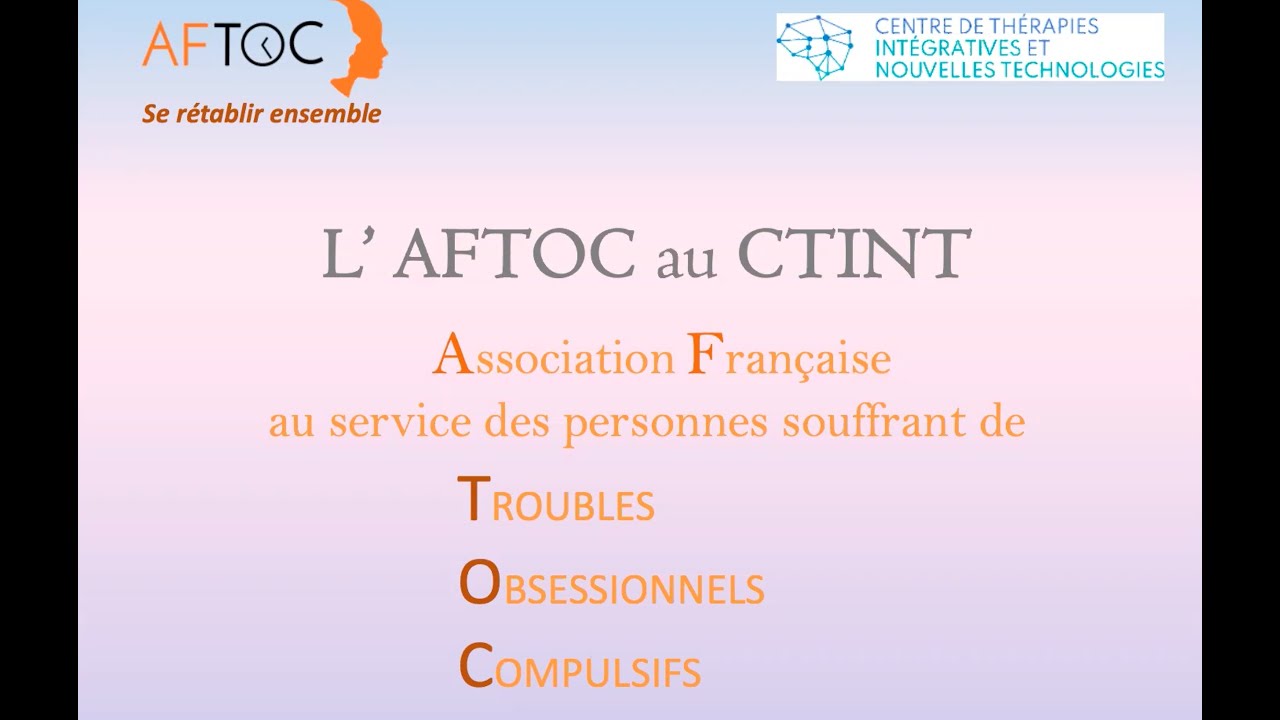 AFTOC
Se rétablir ensemble

CENTRE DE THÉRAPIES
INTÉGRATIVES ET
NOUVELLES TECHNOLOGIES

L' AFTOC au CTINT

Association Française
au service des personnes souffrant de

TROUBLES
OBSESSIONNELS
COMPULSIFS